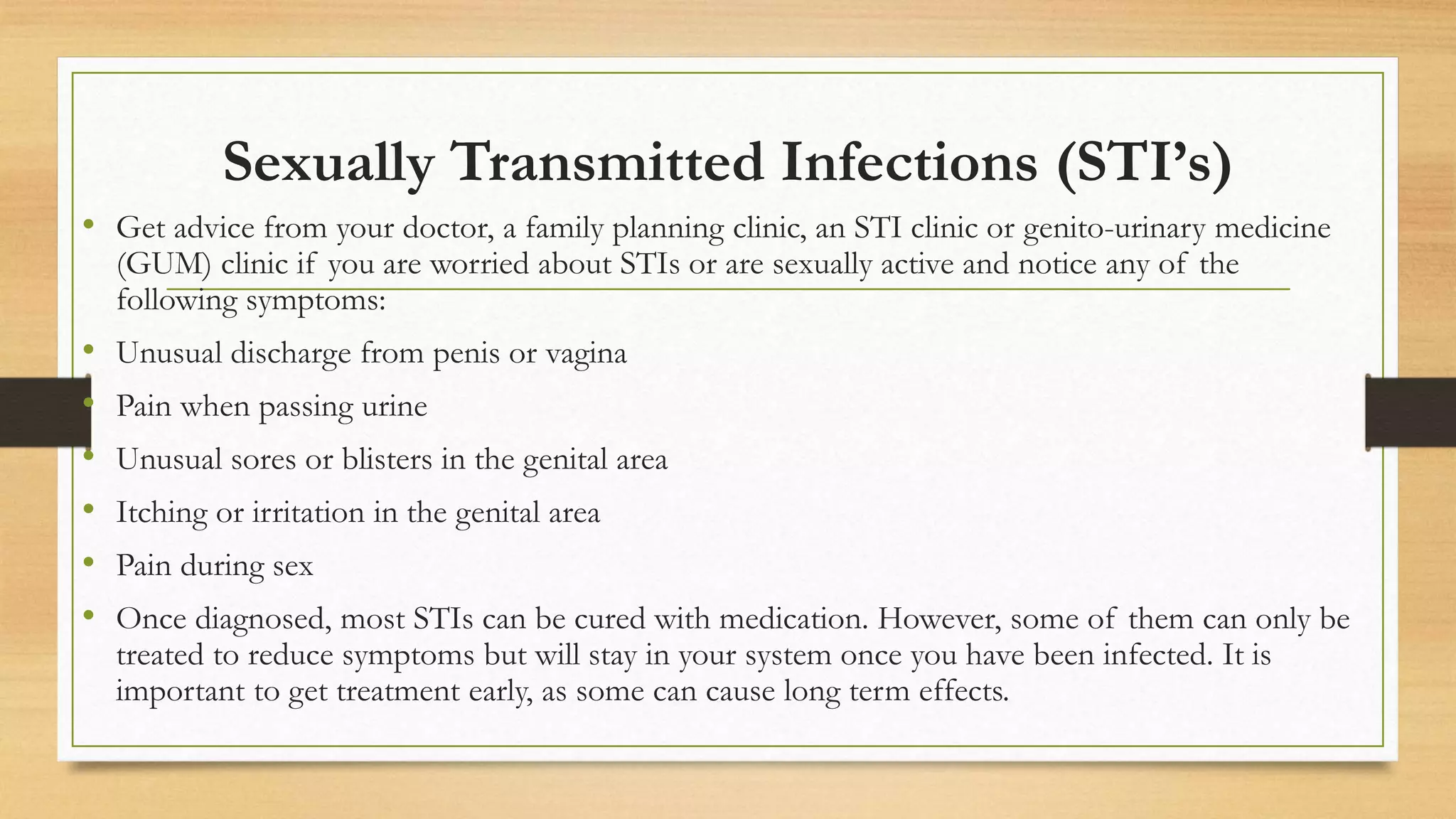 Sexually Transmitted Infections (STI’s)

• Get advice from your doctor, a family planning clinic, an STI clinic or genito-urinary medicine (GUM) clinic if you are worried about STIs or are sexually active and notice any of the following symptoms:

• Unusual discharge from penis or vagina

• Pain when passing urine

• Unusual sores or blisters in the genital area

• Itching or irritation in the genital area

• Pain during sex

• Once diagnosed, most STIs can be cured with medication. However, some of them can only be treated to reduce symptoms but will stay in your system once you have been infected. It is important to get treatment early, as some can cause long term effects.